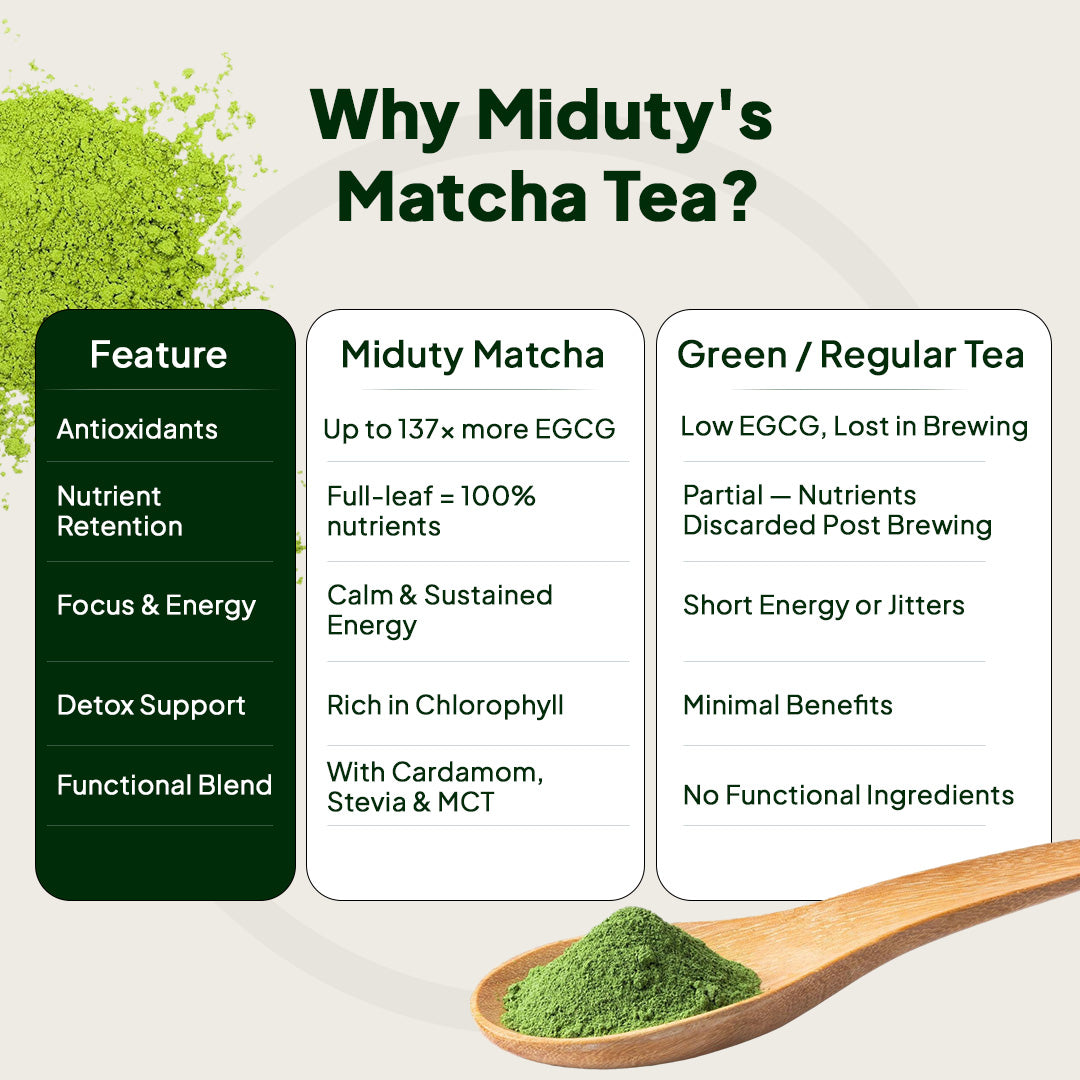 Why Miduty's Matcha Tea?

| Feature | Miduty Matcha | Green / Regular Tea |
|---|---|---|
| Antioxidants | Up to 137× more EGCG | Low EGCG, Lost in Brewing |
| Nutrient Retention | Full-leaf = 100% nutrients | Partial — Nutrients Discarded Post Brewing |
| Focus & Energy | Calm & Sustained Energy | Short Energy or Jitters |
| Detox Support | Rich in Chlorophyll | Minimal Benefits |
| Functional Blend | With Cardamom, Stevia & MCT | No Functional Ingredients |